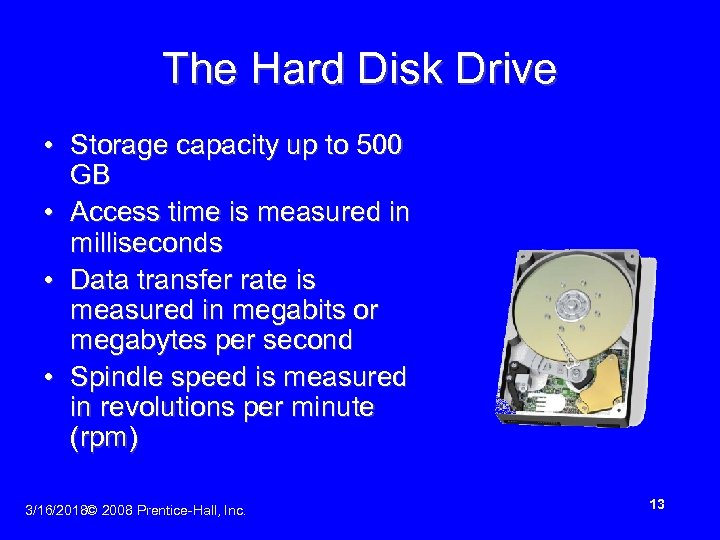 The Hard Disk Drive

• Storage capacity up to 500 GB
• Access time is measured in milliseconds
• Data transfer rate is measured in megabits or megabytes per second
• Spindle speed is measured in revolutions per minute (rpm)

3/16/2018© 2008 Prentice-Hall, Inc.

13